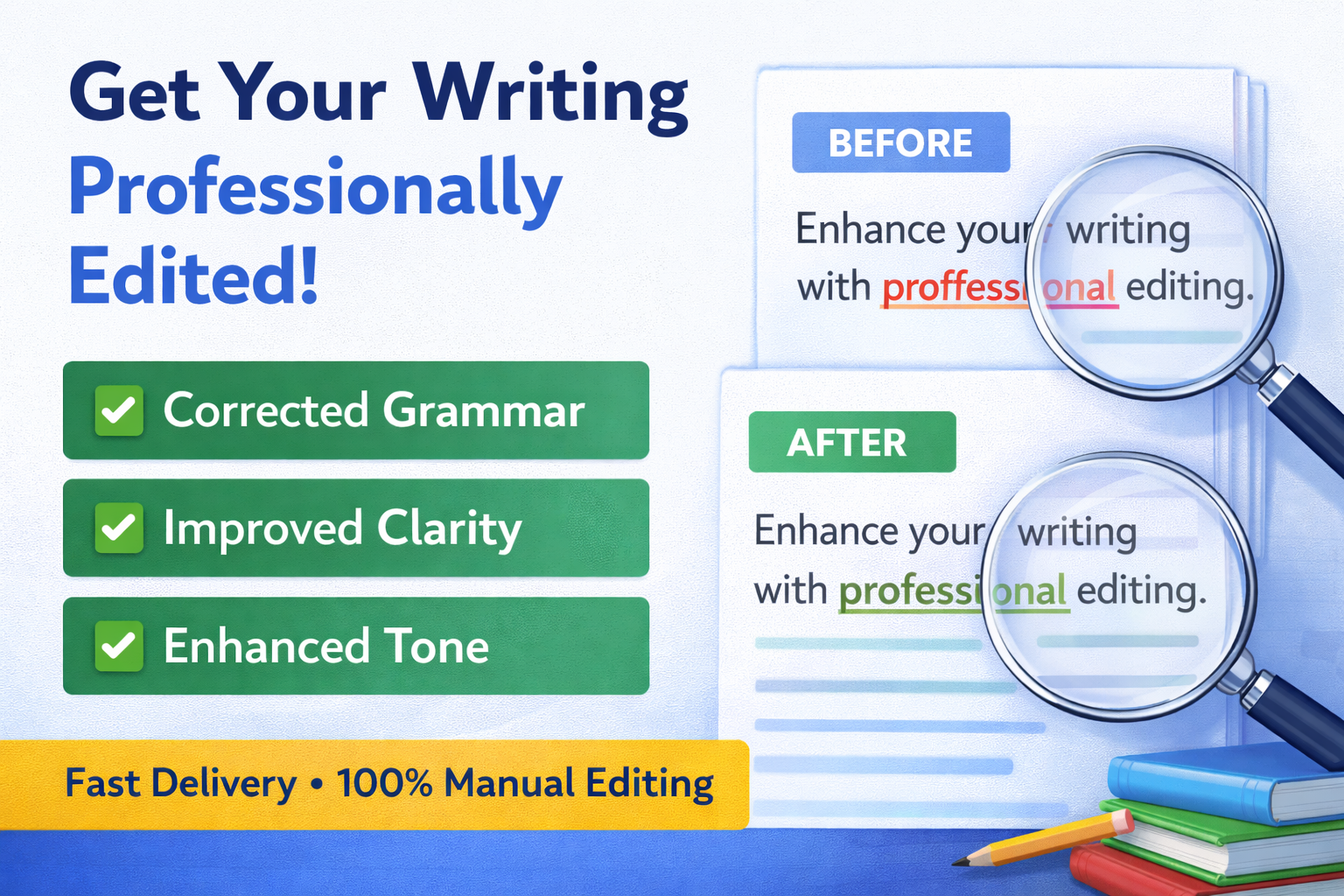 Get Your Writing Professionally Edited!

Corrected Grammar

Improved Clarity

Enhanced Tone

Fast Delivery • 100% Manual Editing

BEFORE

Enhance your writing with proffessional editing.

AFTER

Enhance your writing with professional editing.